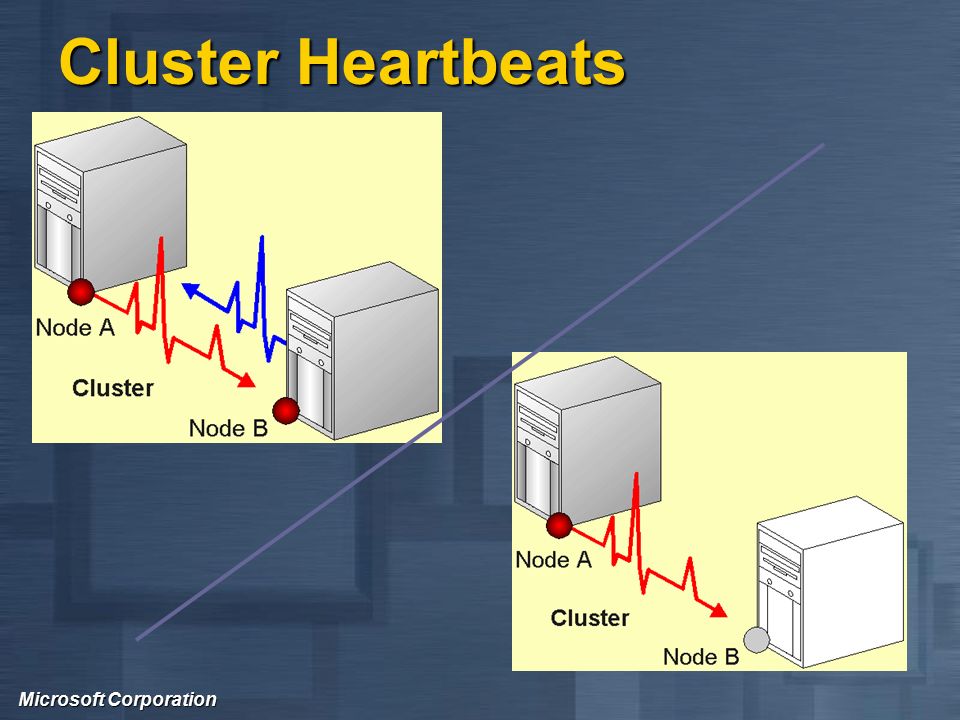 Cluster Heartbeats

Node A

Cluster

Node B

Node A

Cluster

Node B

Microsoft Corporation